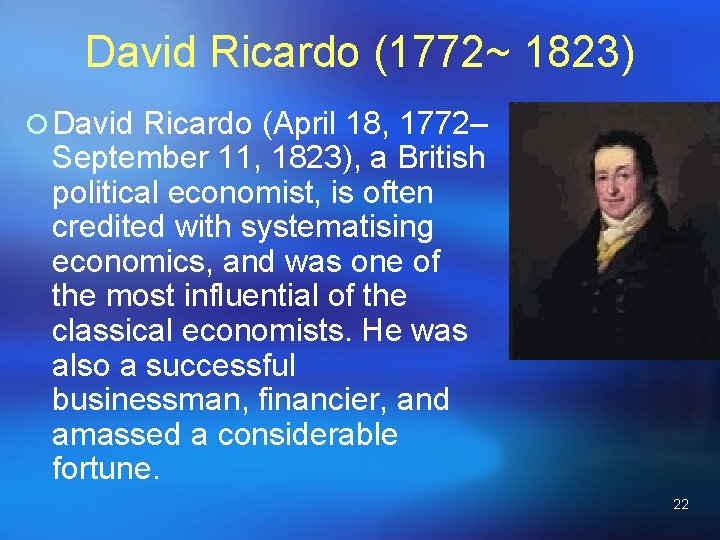 David Ricardo (1772~ 1823)

David Ricardo (April 18, 1772–September 11, 1823), a British political economist, is often credited with systematising economics, and was one of the most influential of the classical economists. He was also a successful businessman, financier, and amassed a considerable fortune.

22